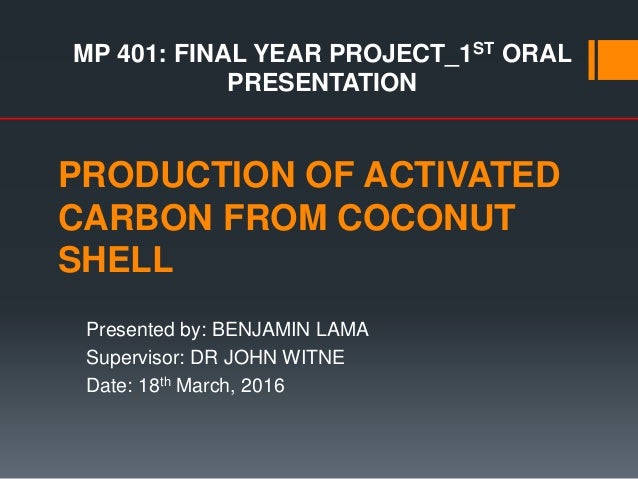 MP 401: FINAL YEAR PROJECT_1$^{ST}$ ORAL PRESENTATION

PRODUCTION OF ACTIVATED CARBON FROM COCONUT SHELL

Presented by: BENJAMIN LAMA
Supervisor: DR JOHN WITNE
Date: 18$^{th}$ March, 2016